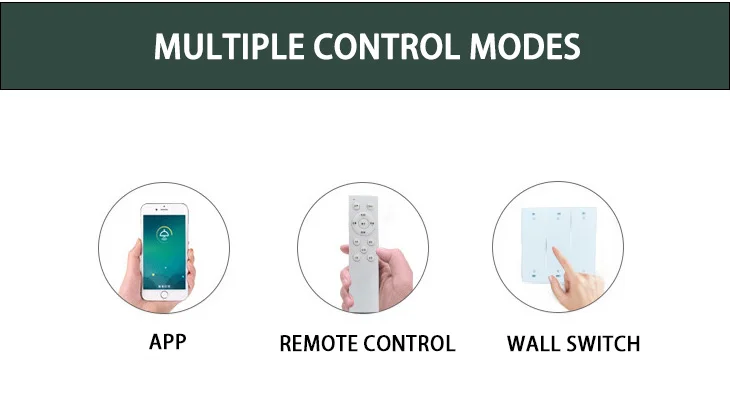 MULTIPLE CONTROL MODES

APP

REMOTE CONTROL

WALL SWITCH